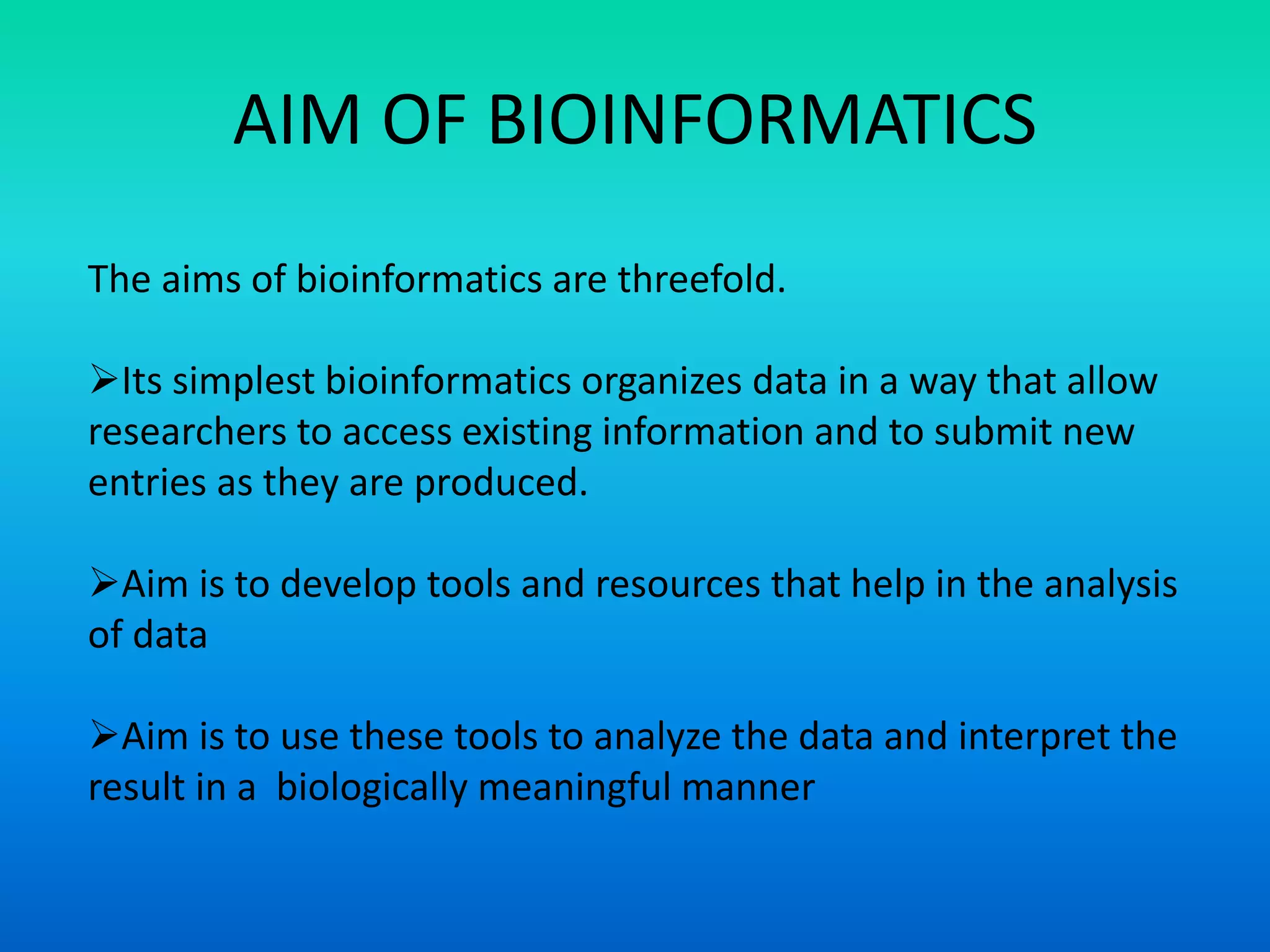 AIM OF BIOINFORMATICS

The aims of bioinformatics are threefold.

➢Its simplest bioinformatics organizes data in a way that allow researchers to access existing information and to submit new entries as they are produced.

➢Aim is to develop tools and resources that help in the analysis of data

➢Aim is to use these tools to analyze the data and interpret the result in a  biologically meaningful manner